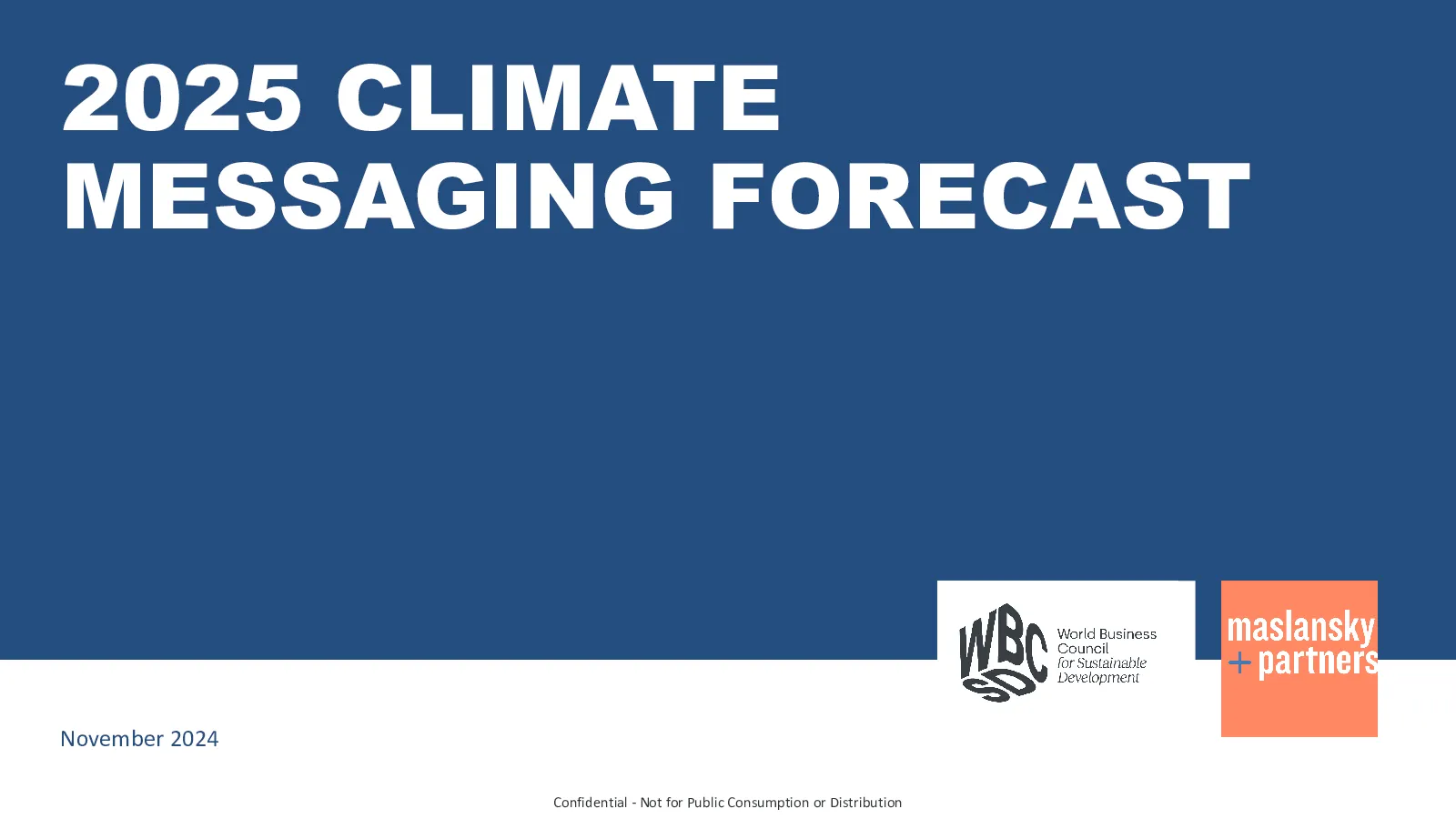 2025 CLIMATE MESSAGING FORECAST

WBCSD
World Business Council for Sustainable Development

maslansky + partners

November 2024

Confidential - Not for Public Consumption or Distribution